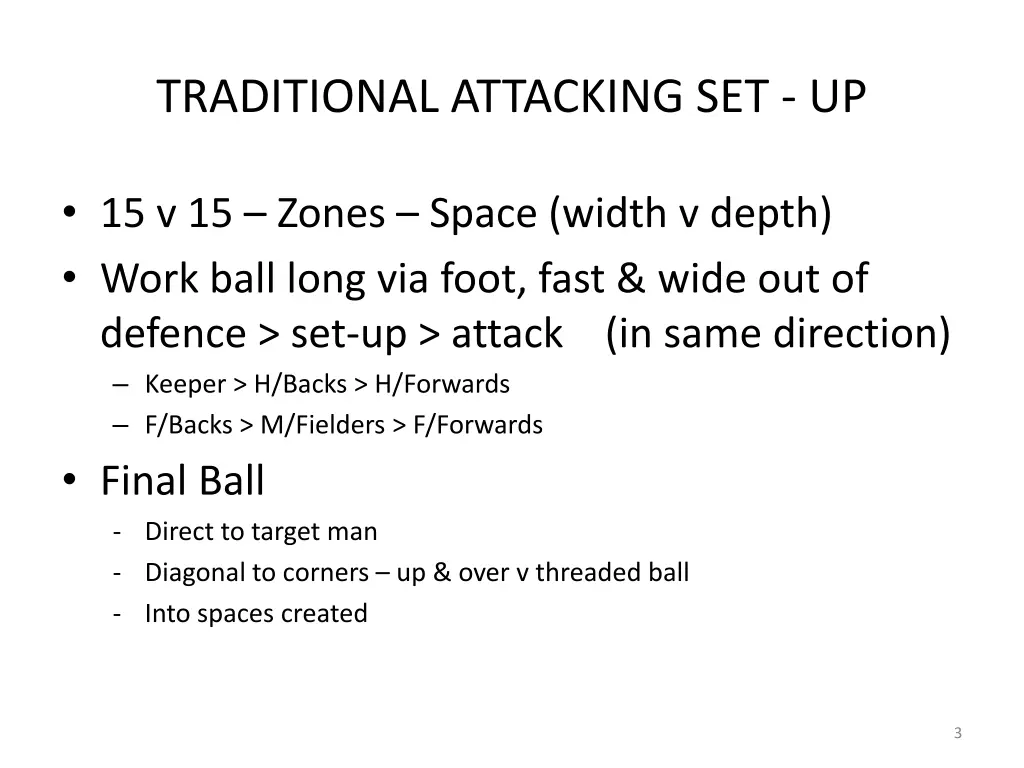 TRADITIONAL ATTACKING SET - UP

• 15 v 15 – Zones – Space (width v depth)
• Work ball long via foot, fast & wide out of defence > set-up > attack (in same direction)
– Keeper > H/Backs > H/Forwards
– F/Backs > M/Fielders > F/Forwards
• Final Ball
- Direct to target man
- Diagonal to corners – up & over v threaded ball
- Into spaces created

3